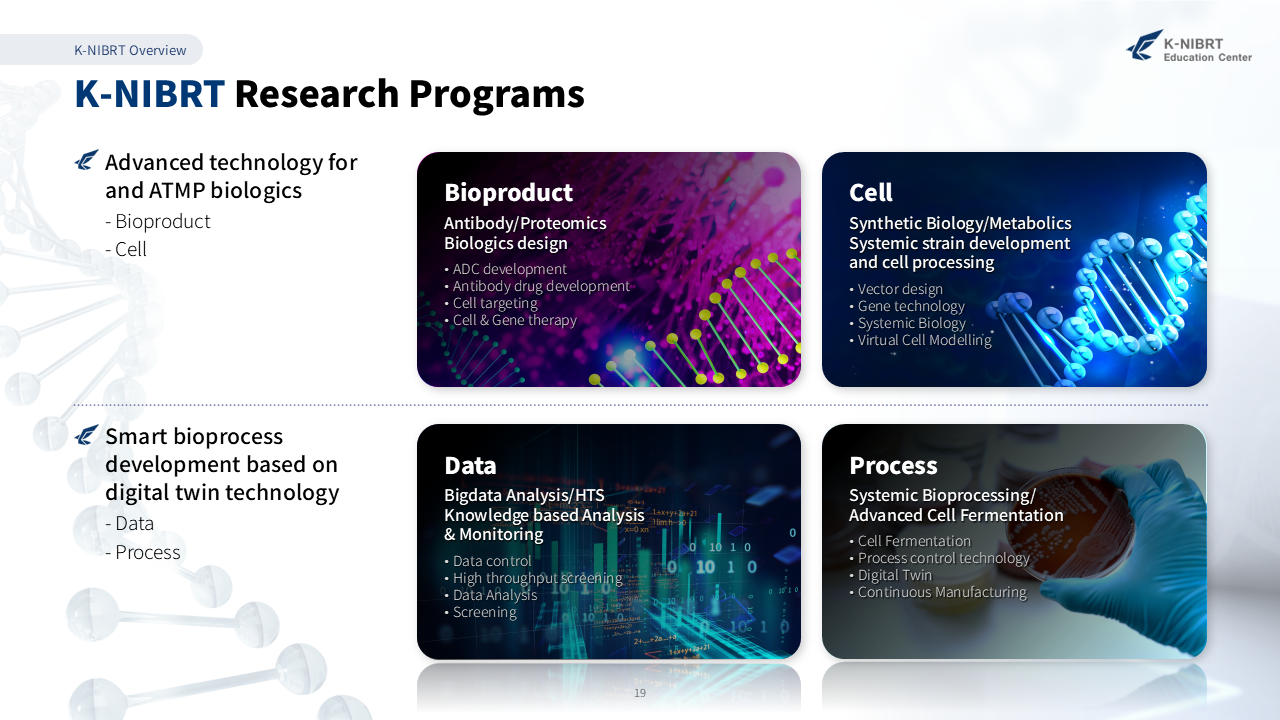 K-NIBRT Overview

K-NIBRT Education Center

K-NIBRT Research Programs

Advanced technology for and ATMP biologics
- Bioproduct
- Cell

Bioproduct
Antibody/Proteomics
Biologics design
• ADC development
• Antibody drug development
• Cell targeting
• Cell & Gene therapy

Cell
Synthetic Biology/Metabolics
Systemic strain development and cell processing
• Vector design
• Gene technology
• Systemic Biology
• Virtual Cell Modelling

Smart bioprocess development based on digital twin technology
- Data
- Process

Data
Bigdata Analysis/HTS
Knowledge based Analysis & Monitoring
• Data control
• High throughput screening
• Data Analysis
• Screening

Process
Systemic Bioprocessing/
Advanced Cell Fermentation
• Cell Fermentation
• Process control technology
• Digital Twin
• Continuous Manufacturing

19